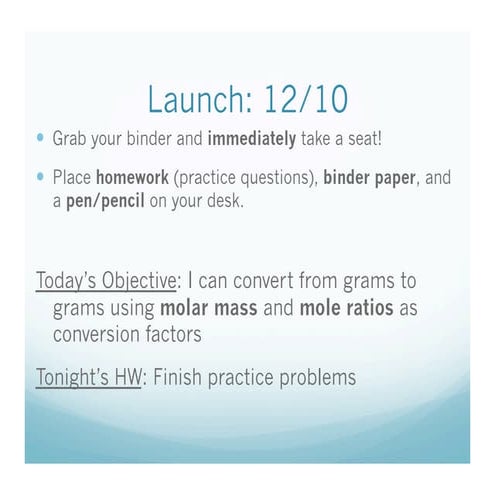 Launch: 12/10

• Grab your binder and immediately take a seat!

• Place homework (practice questions), binder paper, and a pen/pencil on your desk.

Today's Objective: I can convert from grams to grams using molar mass and mole ratios as conversion factors

Tonight's HW: Finish practice problems